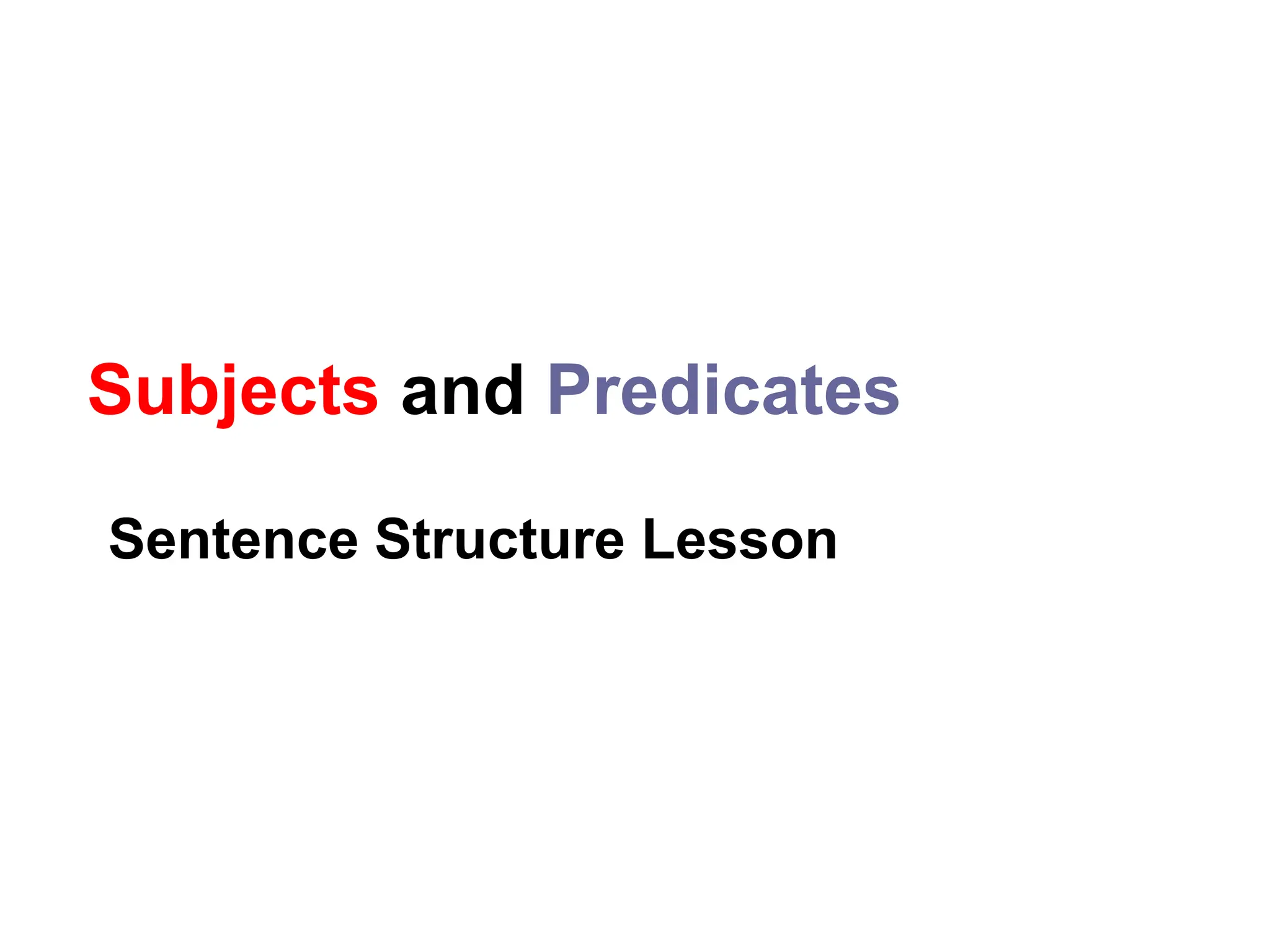 Subjects and Predicates

Sentence Structure Lesson